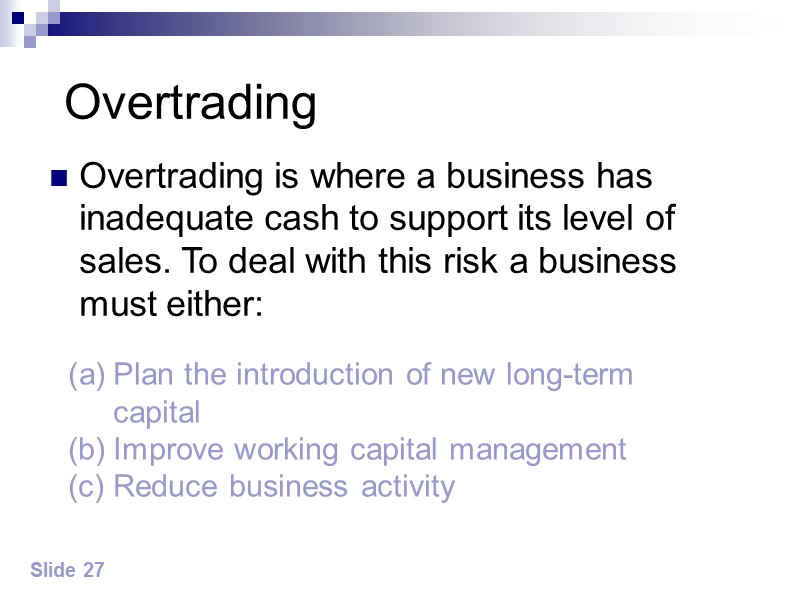 Overtrading

Overtrading is where a business has inadequate cash to support its level of sales. To deal with this risk a business must either:

(a) Plan the introduction of new long-term capital
(b) Improve working capital management
(c) Reduce business activity

Slide 27